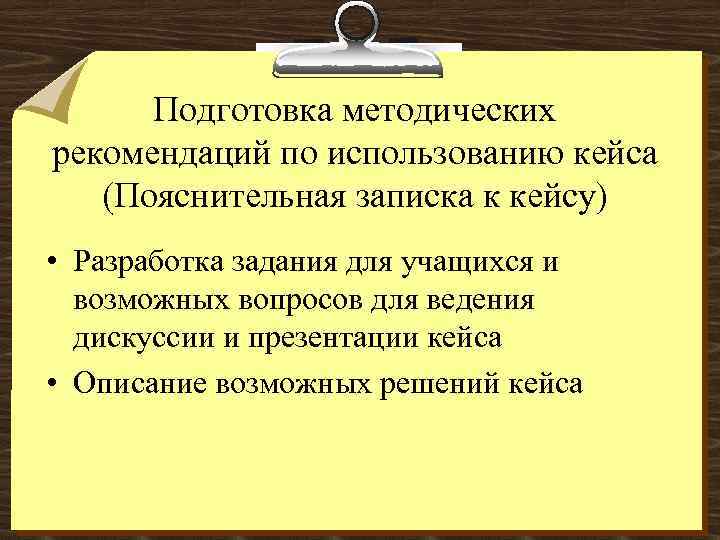 Подготовка методических рекомендаций по использованию кейса (Пояснительная записка к кейсу)

• Разработка задания для учащихся и возможных вопросов для ведения дискуссии и презентации кейса
• Описание возможных решений кейса